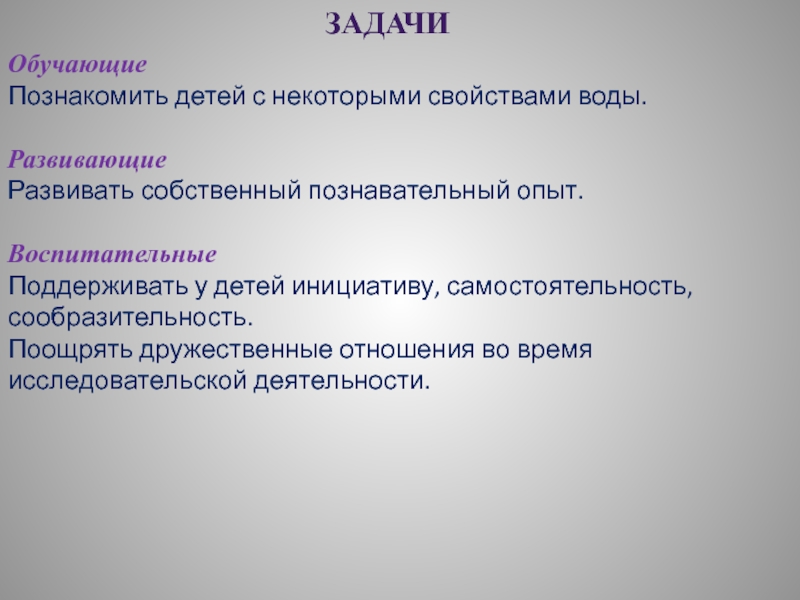 ЗАДАЧИ

Обучающие
Познакомить детей с некоторыми свойствами воды.

Развивающие
Развивать собственный познавательный опыт.

Воспитательные
Поддерживать у детей инициативу, самостоятельность, сообразительность.
Поощрять дружественные отношения во время исследовательской деятельности.